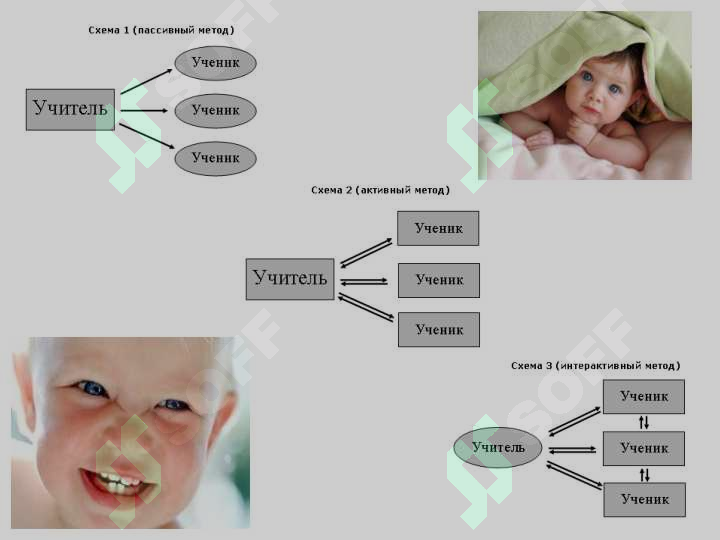 Схема 1 (пассивный метод)

Учитель

Ученик

Ученик

Ученик

Схема 2 (активный метод)

Учитель

Ученик

Ученик

Ученик

Схема 3 (интерактивный метод)

Учитель

Ученик

Ученик

Ученик

SOFF

SOFF

SOFF

SOFF